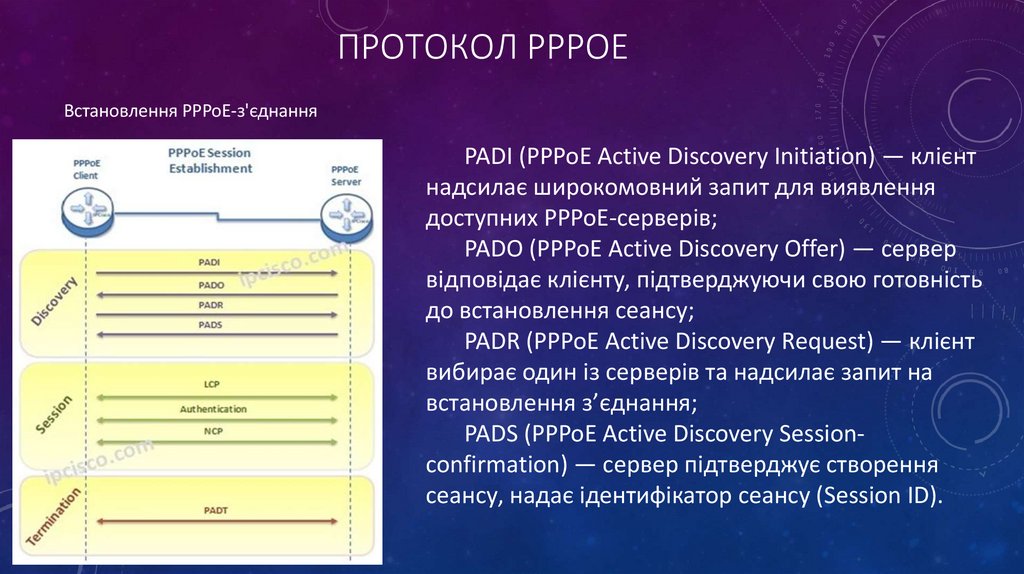 ПРОТОКОЛ PPPOE

Встановлення PPPoE-з'єднання

PPPoE Client

PPPoE Session Establishment

PPPoE Server

ipcisco.com

Discovery

PADI

PADO

PADR

PADS

Session

LCP

Authentication

NCP

ipcisco.com

Termination

PADT

PADI (PPPoE Active Discovery Initiation) — клієнт надсилає широкомовний запит для виявлення доступних PPPoE-серверів;

PADO (PPPoE Active Discovery Offer) — сервер відповідає клієнту, підтверджуючи свою готовність до встановлення сеансу;

PADR (PPPoE Active Discovery Request) — клієнт вибирає один із серверів та надсилає запит на встановлення з’єднання;

PADS (PPPoE Active Discovery Session-confirmation) — сервер підтверджує створення сеансу, надає ідентифікатор сеансу (Session ID).